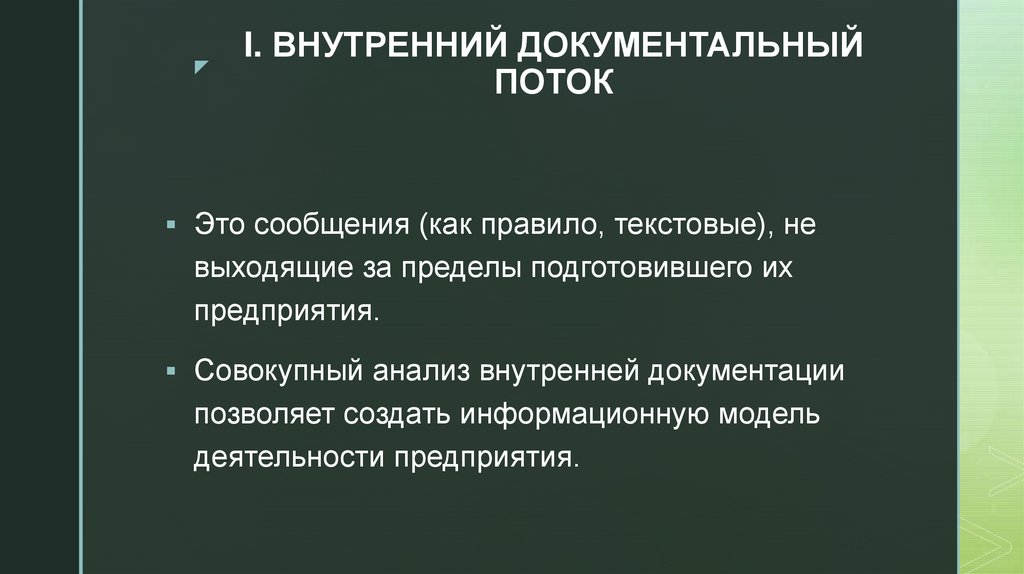 I. ВНУТРЕННИЙ ДОКУМЕНТАЛЬНЫЙ ПОТОК

▪ Это сообщения (как правило, текстовые), не выходящие за пределы подготовившего их предприятия.

▪ Совокупный анализ внутренней документации позволяет создать информационную модель деятельности предприятия.